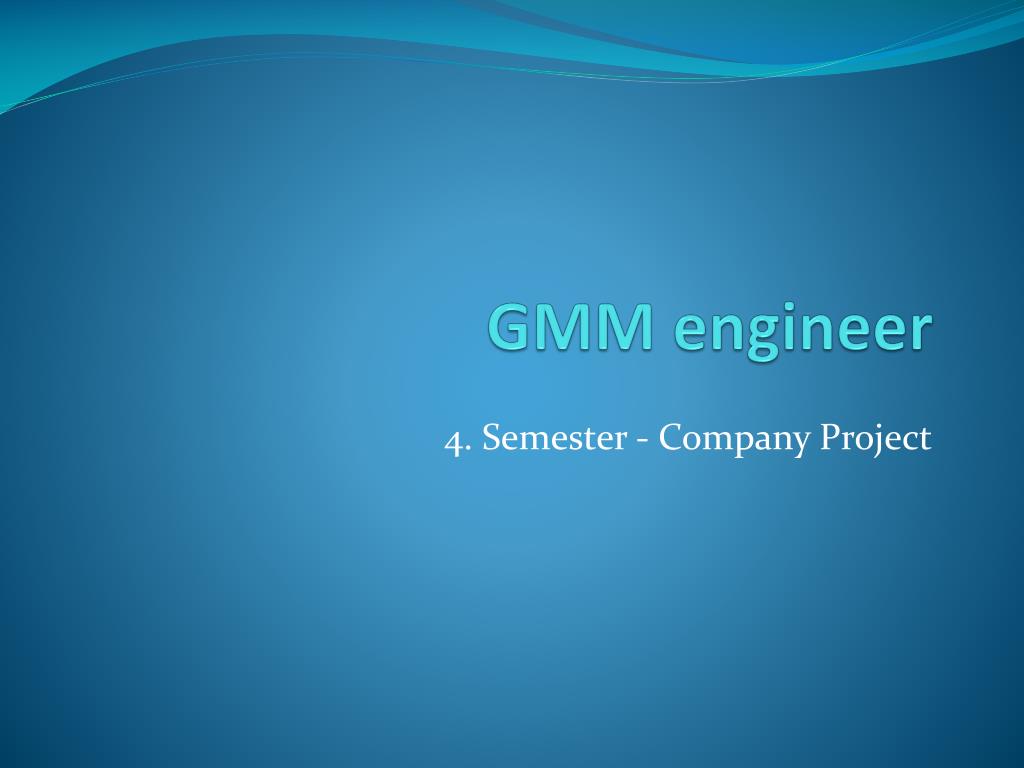 GMM engineer

4. Semester - Company Project